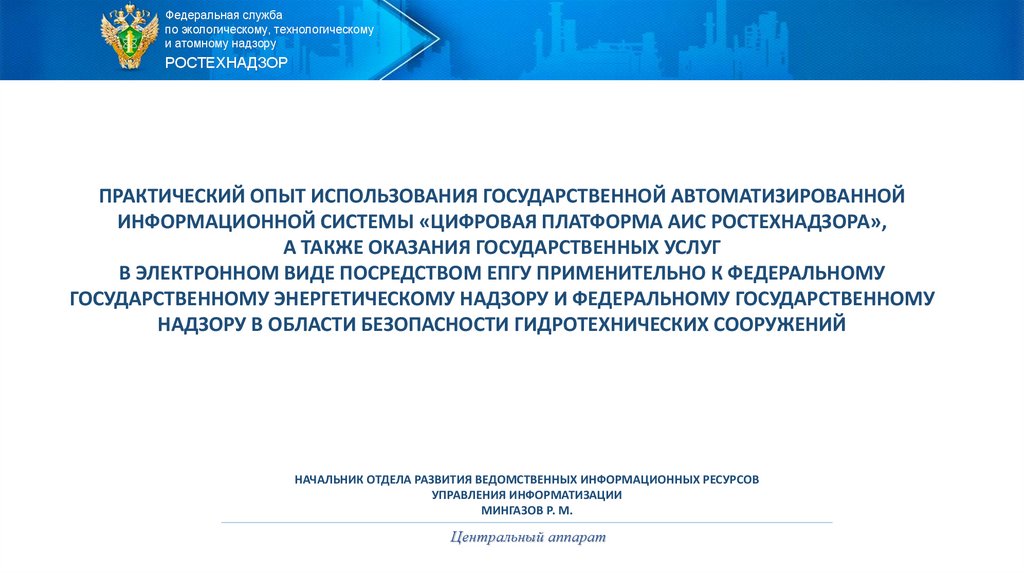 Федеральная служба
по экологическому, технологическому
и атомному надзору
РОСТЕХНАДЗОР

ПРАКТИЧЕСКИЙ ОПЫТ ИСПОЛЬЗОВАНИЯ ГОСУДАРСТВЕННОЙ АВТОМАТИЗИРОВАННОЙ ИНФОРМАЦИОННОЙ СИСТЕМЫ «ЦИФРОВАЯ ПЛАТФОРМА АИС РОСТЕХНАДЗОРА», А ТАКЖЕ ОКАЗАНИЯ ГОСУДАРСТВЕННЫХ УСЛУГ В ЭЛЕКТРОННОМ ВИДЕ ПОСРЕДСТВОМ ЕПГУ ПРИМЕНИТЕЛЬНО К ФЕДЕРАЛЬНОМУ ГОСУДАРСТВЕННОМУ ЭНЕРГЕТИЧЕСКОМУ НАДЗОРУ И ФЕДЕРАЛЬНОМУ ГОСУДАРСТВЕННОМУ НАДЗОРУ В ОБЛАСТИ БЕЗОПАСНОСТИ ГИДРОТЕХНИЧЕСКИХ СООРУЖЕНИЙ

НАЧАЛЬНИК ОТДЕЛА РАЗВИТИЯ ВЕДОМСТВЕННЫХ ИНФОРМАЦИОННЫХ РЕСУРСОВ
УПРАВЛЕНИЯ ИНФОРМАТИЗАЦИИ
МИНГАЗОВ Р. М.

Центральный аппарат